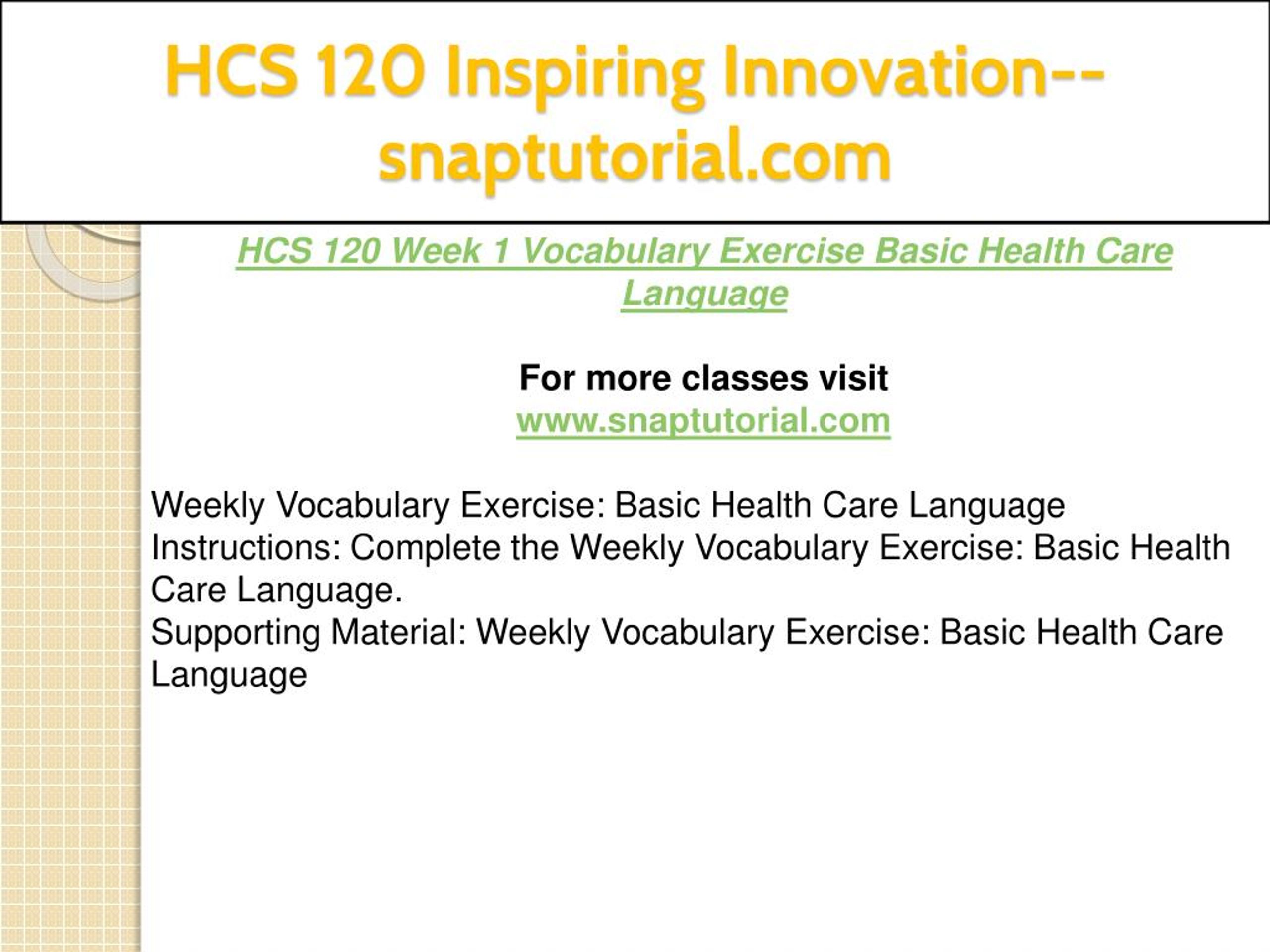 HCS 120 Inspiring Innovation--snaptutorial.com

HCS 120 Week 1 Vocabulary Exercise Basic Health Care Language

For more classes visit
www.snaptutorial.com

Weekly Vocabulary Exercise: Basic Health Care Language
Instructions: Complete the Weekly Vocabulary Exercise: Basic Health Care Language.
Supporting Material: Weekly Vocabulary Exercise: Basic Health Care Language